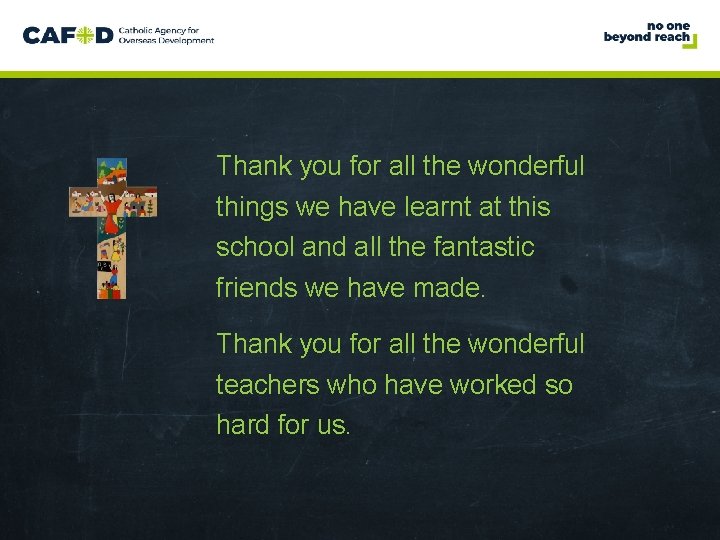 CAFOD Catholic Agency for Overseas Development

no one beyond reach

Thank you for all the wonderful things we have learnt at this school and all the fantastic friends we have made.

Thank you for all the wonderful teachers who have worked so hard for us.